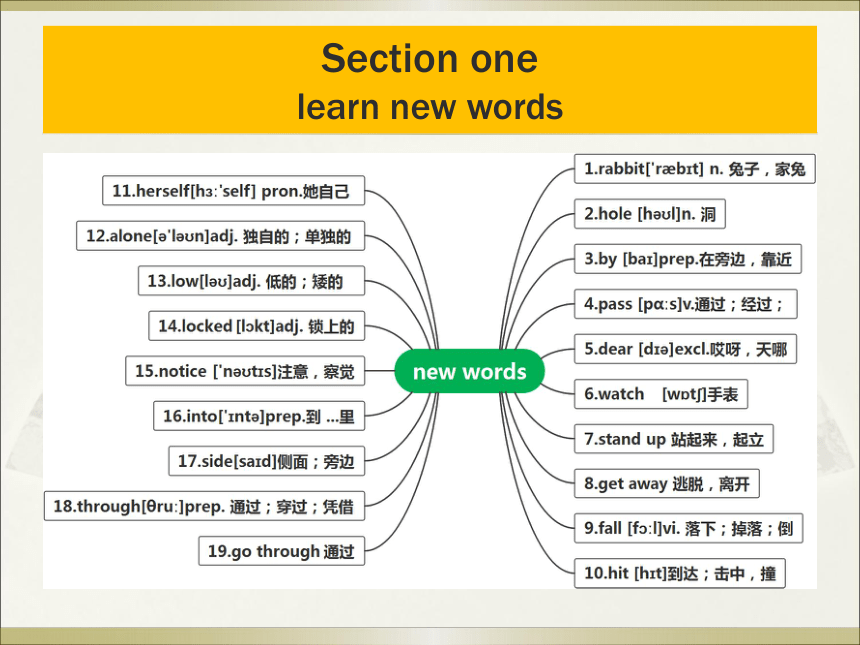 Section one
learn new words

new words

1.rabbit['ræbɪt] n. 兔子，家兔

2.hole [həʊl]n. 洞

3.by [baɪ]prep.在旁边，靠近

4.pass [pɑːs]v.通过；经过；

5.dear [dɪə]excl.哎呀，天哪

6.watch [wɒtʃ]手表

7.stand up 站起来，起立

8.get away 逃脱，离开

9.fall [fɔːl]vi. 落下；掉落；倒

10.hit [hɪt]到达；击中，撞

11.herself[hɜːˈself] pron.她自己

12.alone[əˈləʊn]adj. 独自的；单独的

13.low[ləʊ]adj. 低的；矮的

14.locked [lɔkt]adj. 锁上的

15.notice [ˈnəʊtɪs]注意，察觉

16.into[ˈɪntə]prep.到 ...里

17.side[saɪd]侧面；旁边

18.through[θruː]prep. 通过；穿过；凭借

19.go through 通过